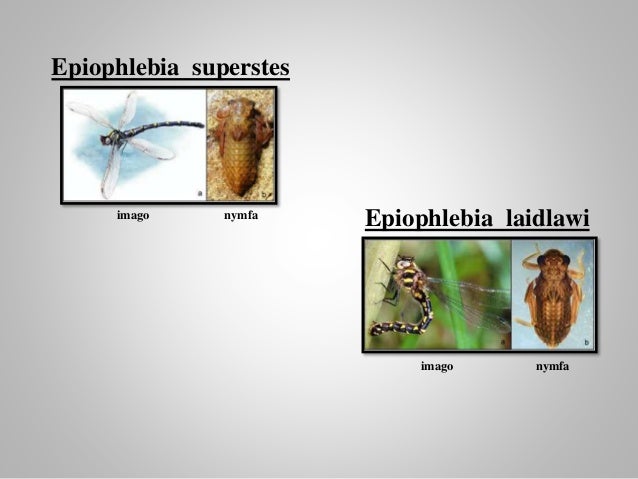 Epiophlebia superstes

a b

imago nymfa

Epiophlebia laidlawi

a b

imago nymfa